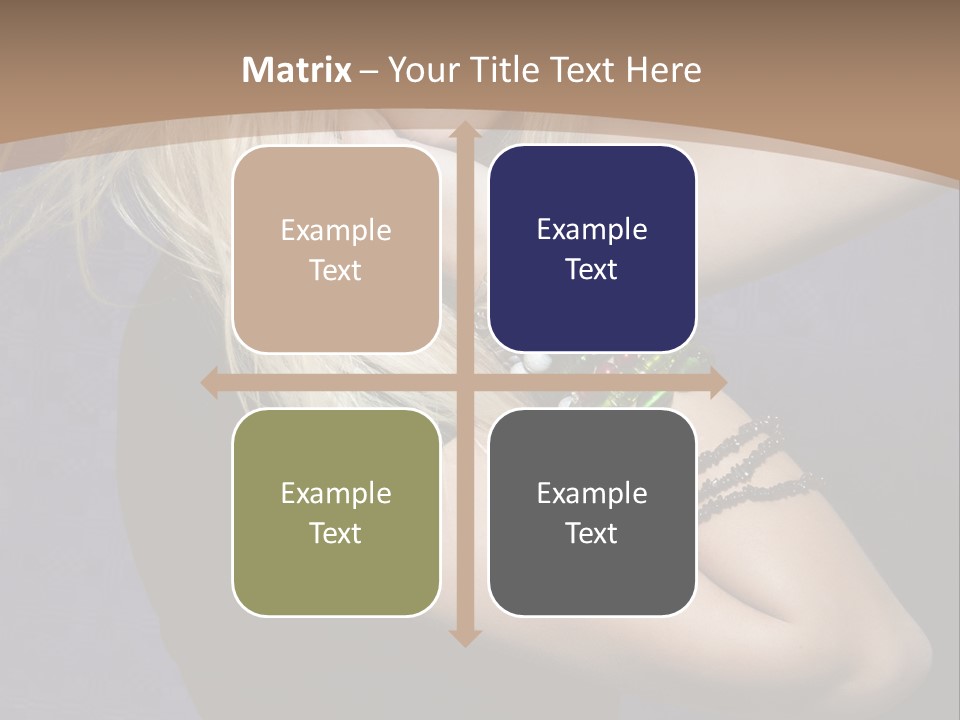 Matrix – Your Title Text Here

Example Text

Example Text

Example Text

Example Text